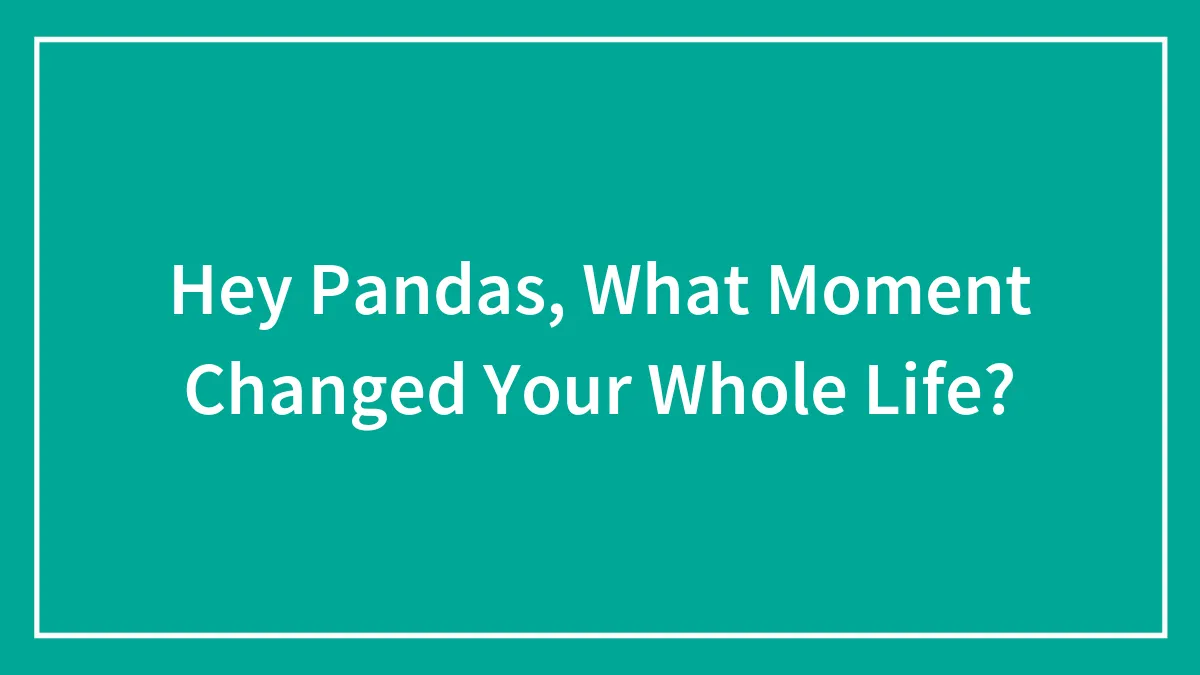 Hey Pandas, What Moment Changed Your Whole Life?